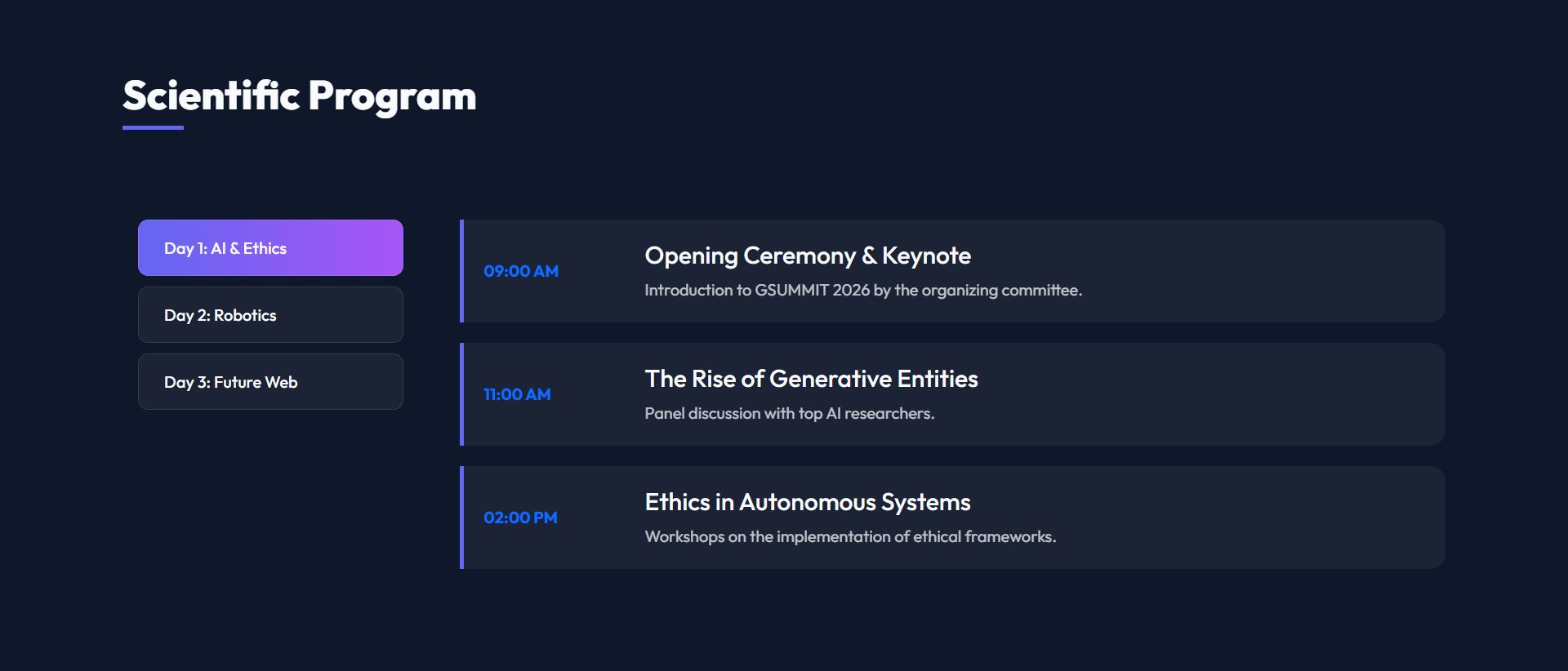 Scientific Program

Day 1: AI & Ethics

Day 2: Robotics

Day 3: Future Web

09:00 AM

Opening Ceremony & Keynote

Introduction to GSUMMIT 2026 by the organizing committee.

11:00 AM

The Rise of Generative Entities

Panel discussion with top AI researchers.

02:00 PM

Ethics in Autonomous Systems

Workshops on the implementation of ethical frameworks.